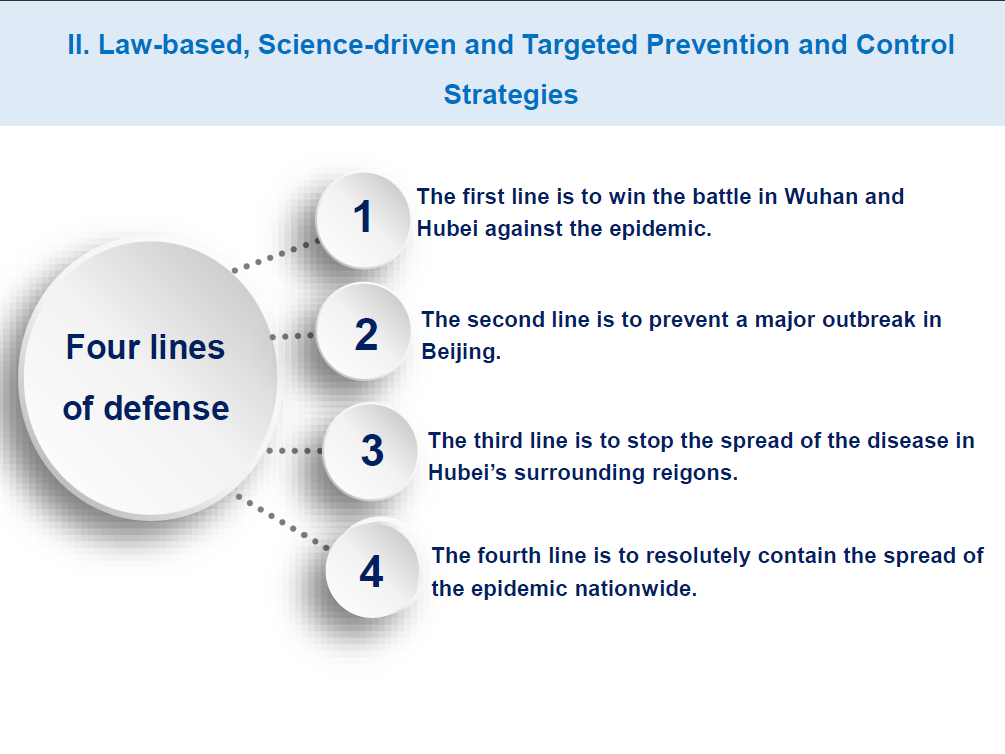 II. Law-based, Science-driven and Targeted Prevention and Control Strategies

Four lines of defense

1

The first line is to win the battle in Wuhan and Hubei against the epidemic.

2

The second line is to prevent a major outbreak in Beijing.

3

The third line is to stop the spread of the disease in Hubei's surrounding reigons.

4

The fourth line is to resolutely contain the spread of the epidemic nationwide.